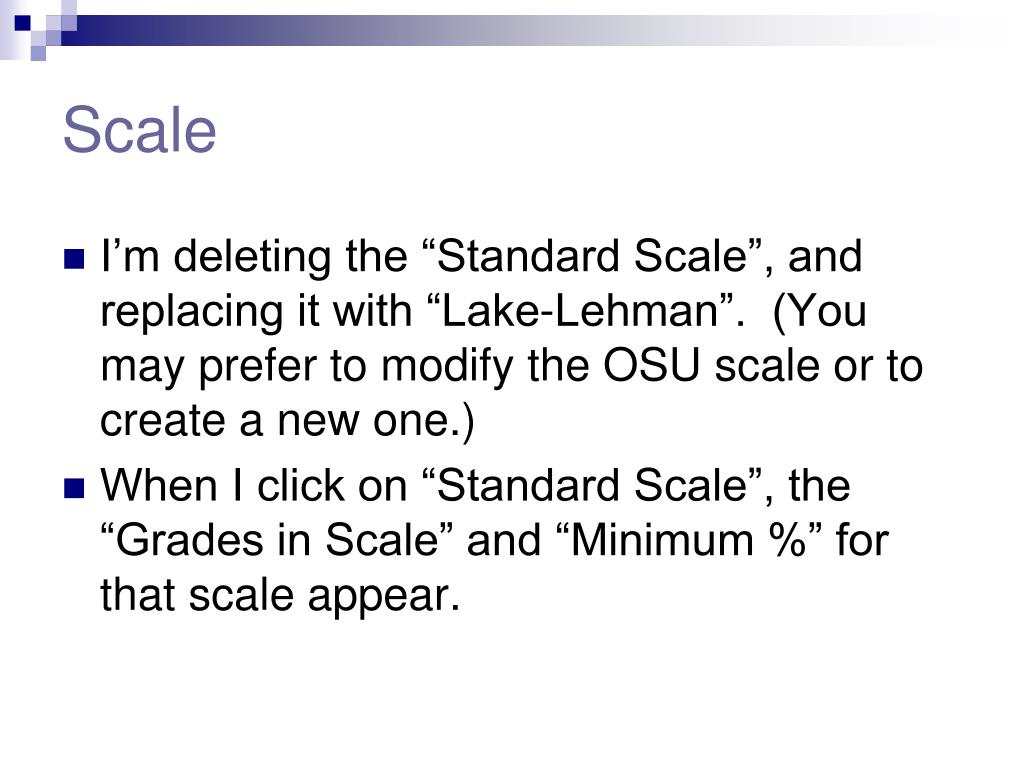 Scale

I’m deleting the “Standard Scale”, and replacing it with “Lake-Lehman”. (You may prefer to modify the OSU scale or to create a new one.)

When I click on “Standard Scale”, the “Grades in Scale” and “Minimum %” for that scale appear.